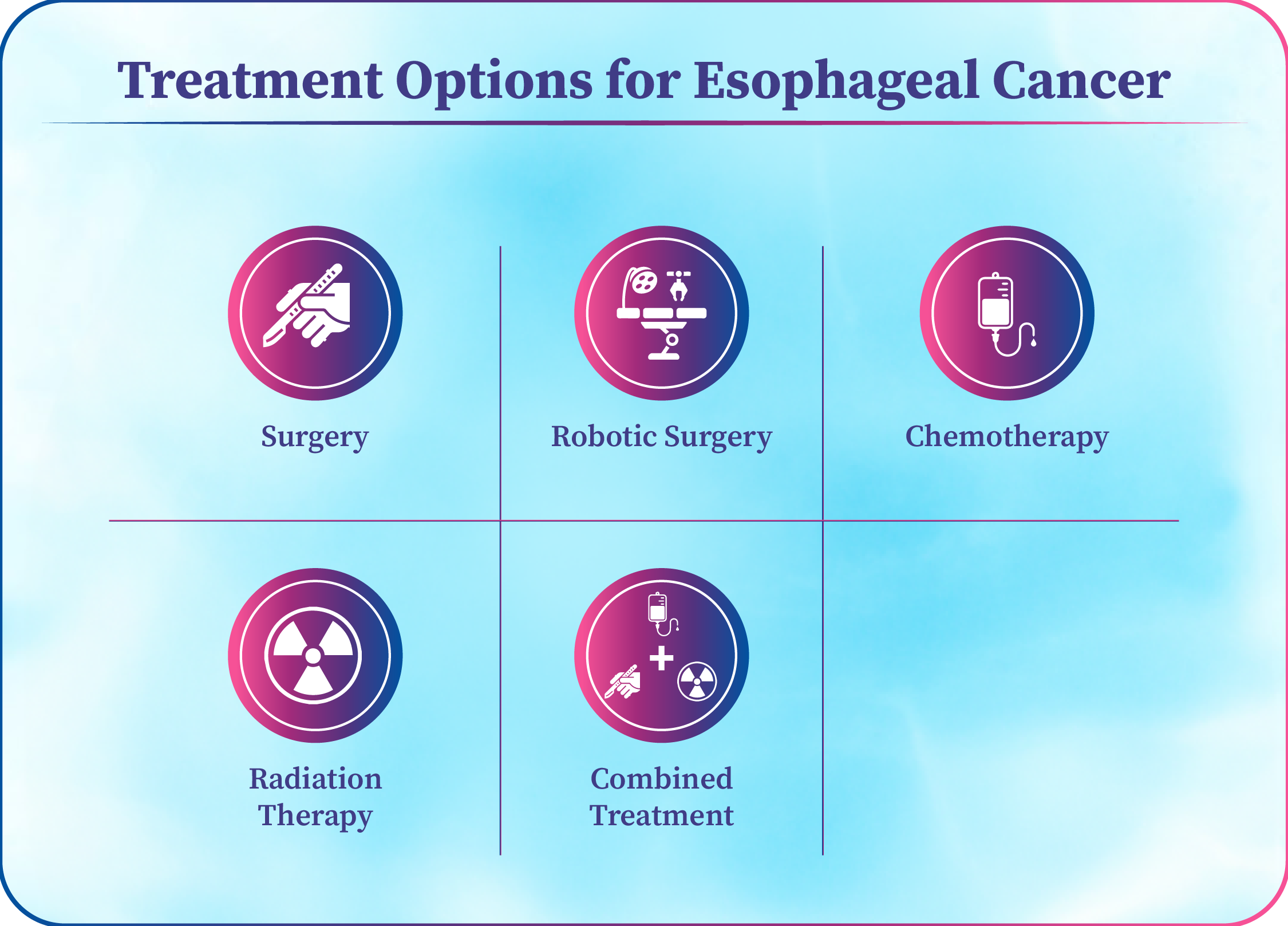 Treatment Options for Esophageal Cancer

Surgery

Robotic Surgery

Chemotherapy

Radiation Therapy

Combined Treatment